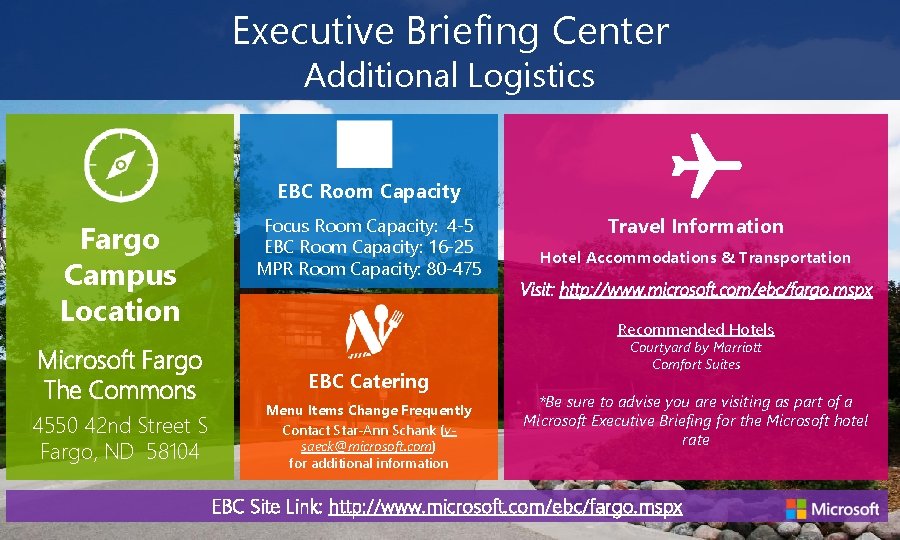 Executive Briefing Center
Additional Logistics

Fargo Campus Location

Microsoft Fargo
The Commons

4550 42nd Street S
Fargo, ND 58104

EBC Room Capacity

Focus Room Capacity: 4-5
EBC Room Capacity: 16-25
MPR Room Capacity: 80-475

EBC Catering

Menu Items Change Frequently
Contact Star-Ann Schank (v-saeck@microsoft.com)
for additional information

Travel Information

Hotel Accommodations & Transportation

Visit: http://www.microsoft.com/ebc/fargo.mspx

Recommended Hotels
Courtyard by Marriott
Comfort Suites

*Be sure to advise you are visiting as part of a Microsoft Executive Briefing for the Microsoft hotel rate

EBC Site Link: http://www.microsoft.com/ebc/fargo.mspx

Microsoft